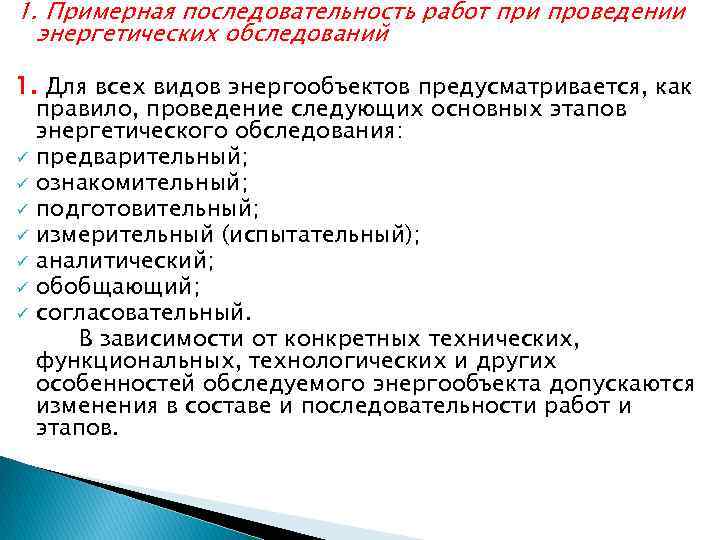 1. Примерная последовательность работ при проведении энергетических обследований

1. Для всех видов энергообъектов предусматривается, как правило, проведение следующих основных этапов энергетического обследования:
✓ предварительный;
✓ ознакомительный;
✓ подготовительный;
✓ измерительный (испытательный);
✓ аналитический;
✓ обобщающий;
✓ согласовательный.

В зависимости от конкретных технических, функциональных, технологических и других особенностей обследуемого энергообъекта допускаются изменения в составе и последовательности работ и этапов.